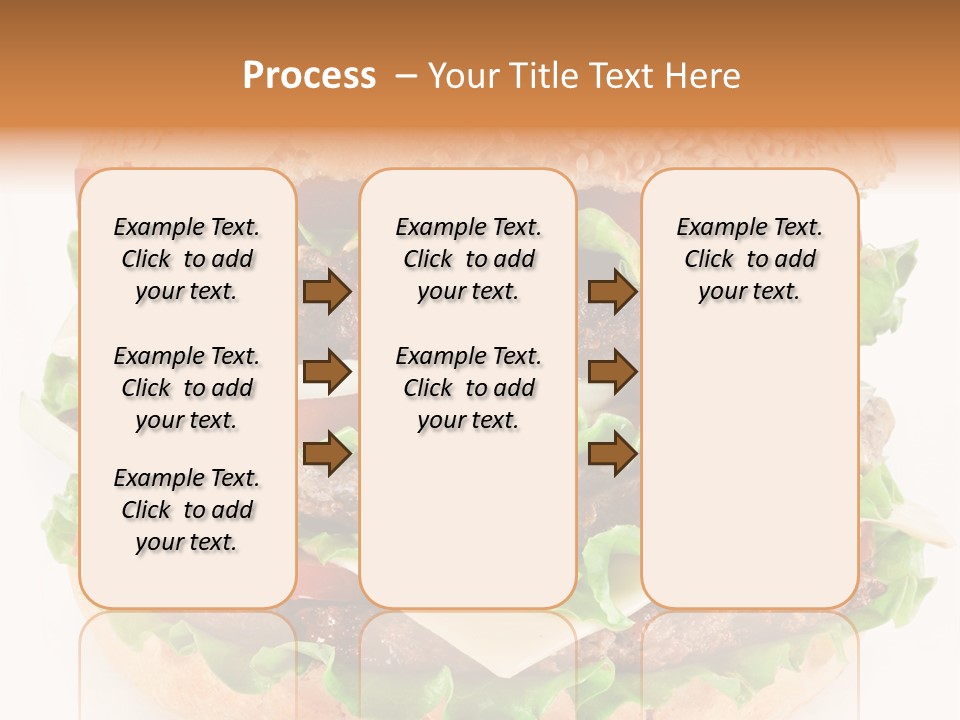 Process – Your Title Text Here

Example Text. Click to add your text.

Example Text. Click to add your text.

Example Text. Click to add your text.

Example Text. Click to add your text.

Example Text. Click to add your text.

Example Text. Click to add your text.